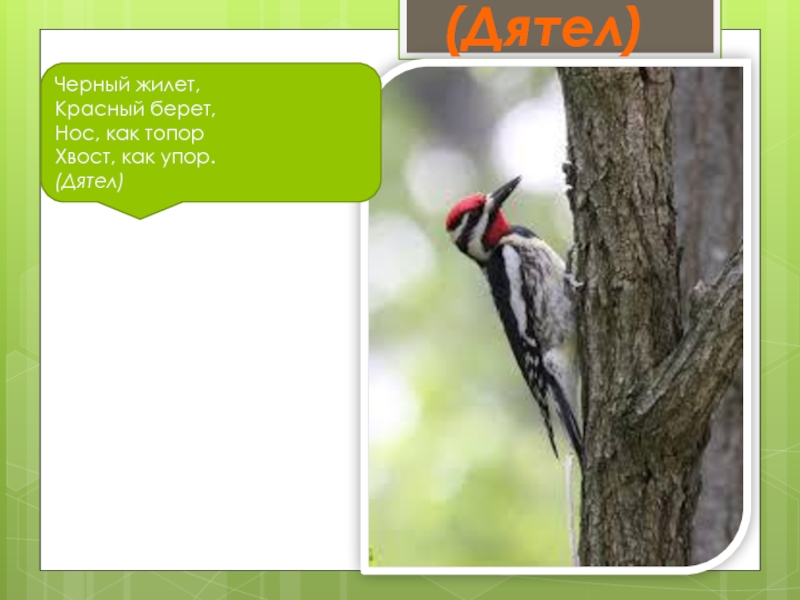 (Дятел)

Черный жилет,
Красный берет,
Нос, как топор
Хвост, как упор.
(Дятел)